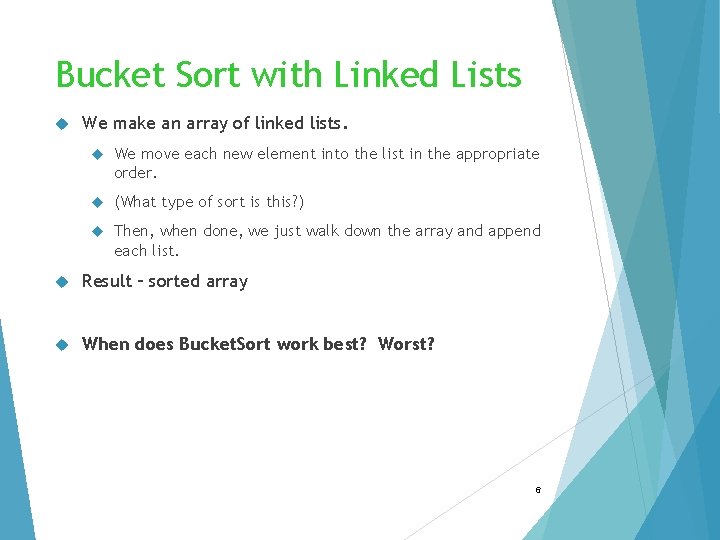 Bucket Sort with Linked Lists

We make an array of linked lists.

We move each new element into the list in the appropriate order.

(What type of sort is this?)

Then, when done, we just walk down the array and append each list.

Result – sorted array

When does BucketSort work best?  Worst?

6